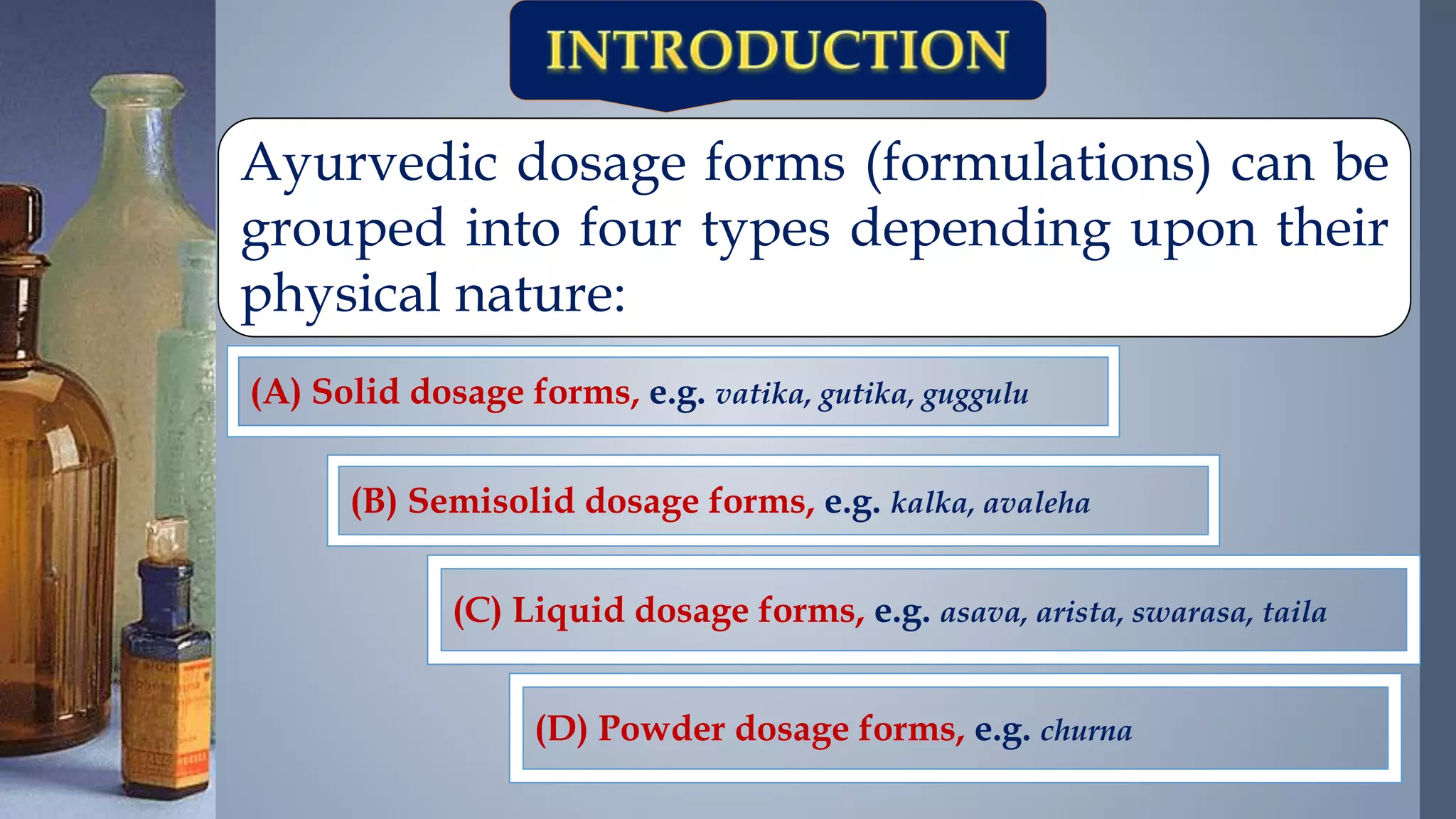 INTRODUCTION

Ayurvedic dosage forms (formulations) can be grouped into four types depending upon their physical nature:

(A) Solid dosage forms, e.g. vatika, gutika, guggulu

(B) Semisolid dosage forms, e.g. kalka, avaleha

(C) Liquid dosage forms, e.g. asava, arista, swarasa, taila

(D) Powder dosage forms, e.g. churna